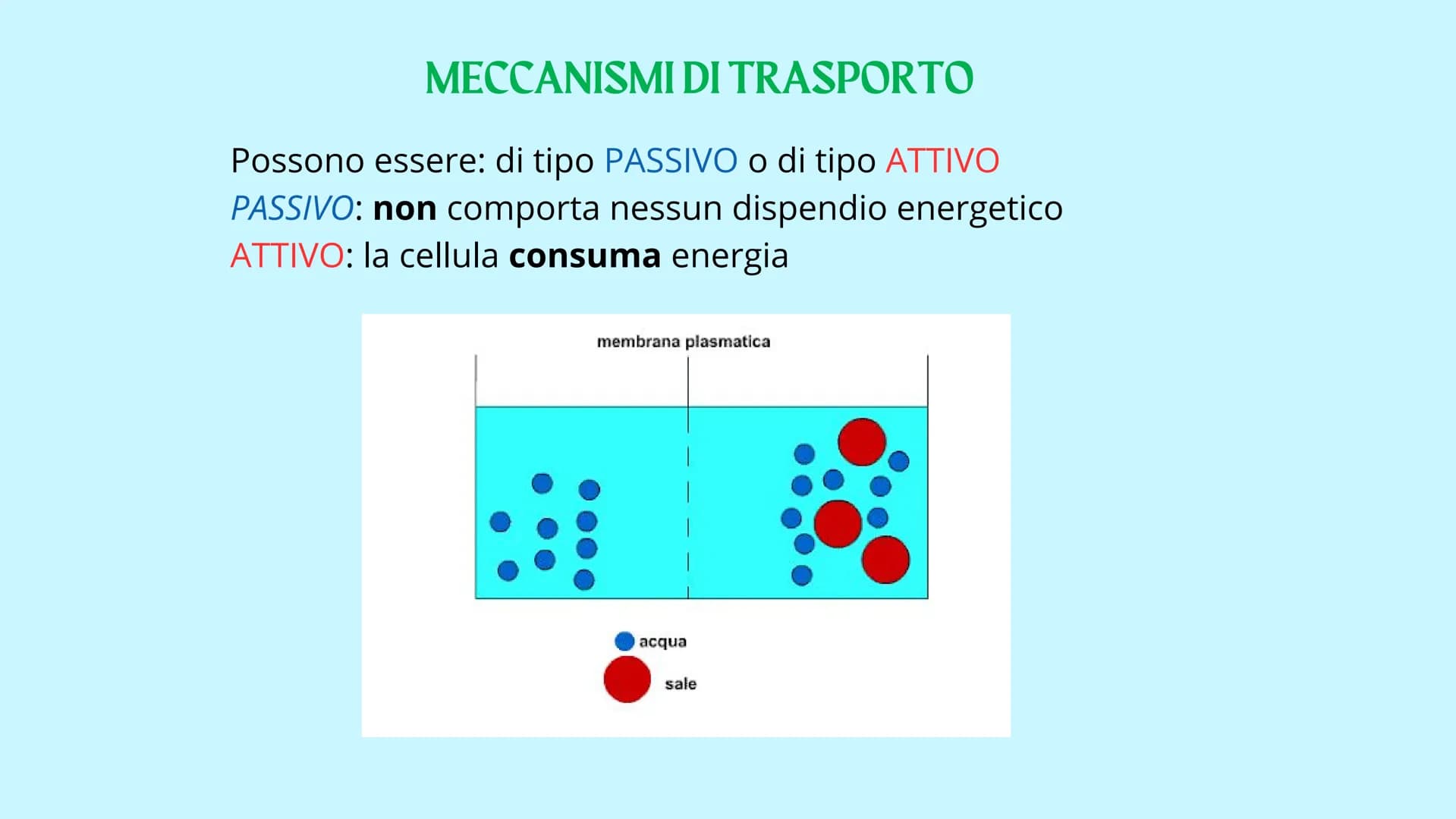 MECCANISMI DI TRASPORTO

Possono essere: di tipo PASSIVO o di tipo ATTIVO
PASSIVO: non comporta nessun dispendio energetico
ATTIVO: la cellula consuma energia

membrana plasmatica

acqua
sale